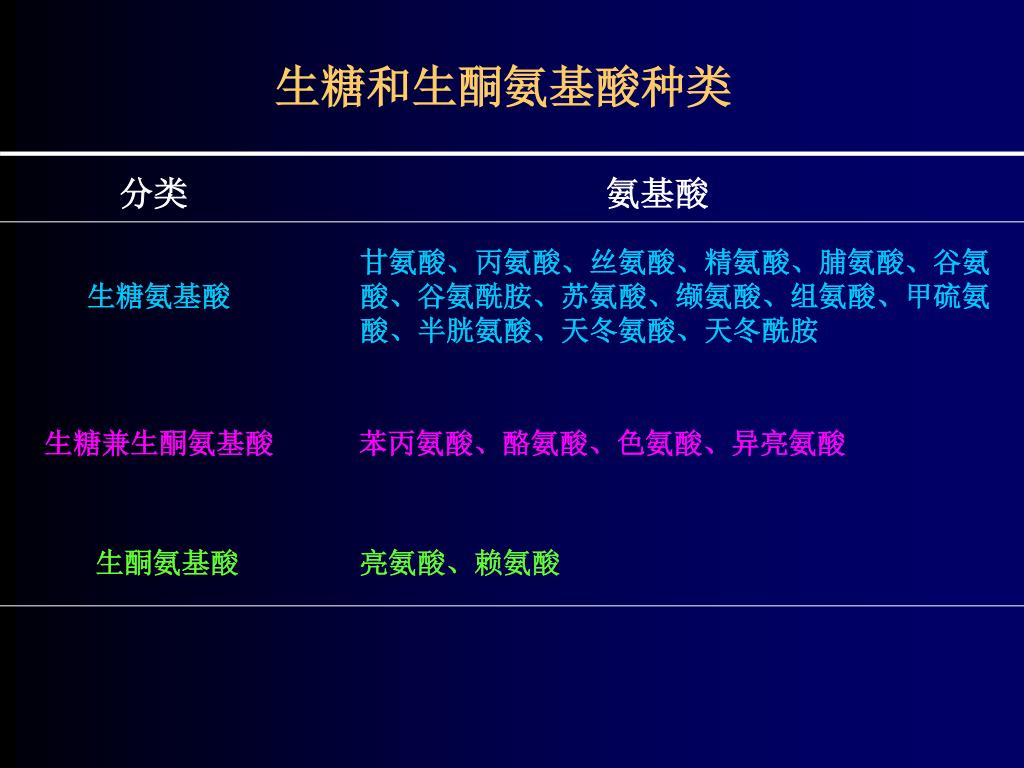 生糖和生酮氨基酸种类

| 分类 | 氨基酸 |
|---|---|
| 生糖氨基酸 | 甘氨酸、丙氨酸、丝氨酸、精氨酸、脯氨酸、谷氨酸、谷氨酰胺、苏氨酸、缬氨酸、组氨酸、甲硫氨酸、半胱氨酸、天冬氨酸、天冬酰胺 |
| 生糖兼生酮氨基酸 | 苯丙氨酸、酪氨酸、色氨酸、异亮氨酸 |
| 生酮氨基酸 | 亮氨酸、赖氨酸 |